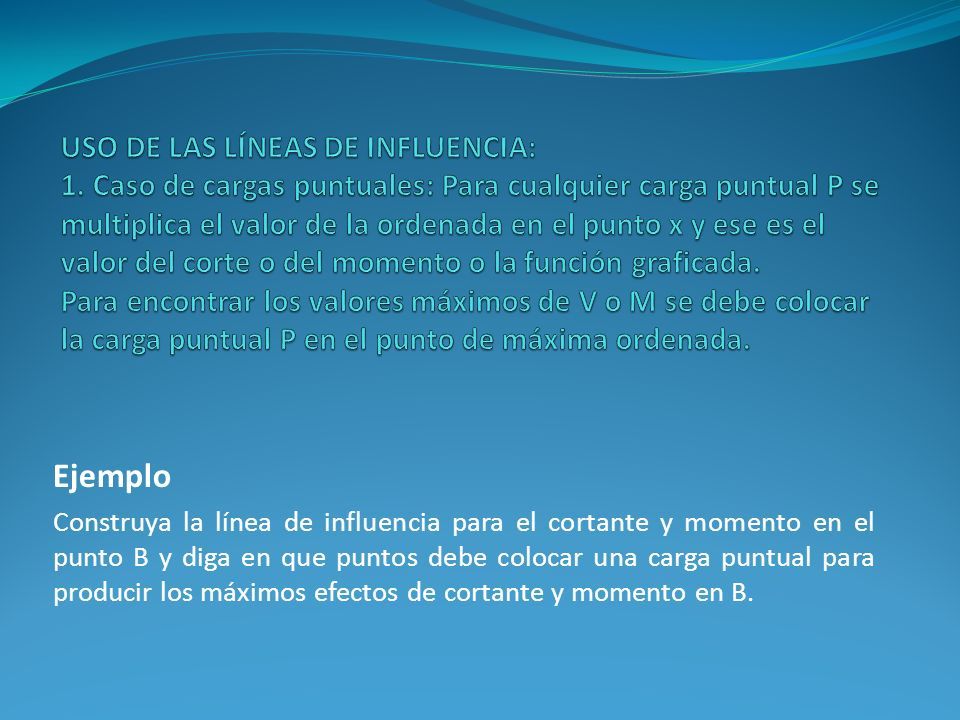 USO DE LAS LÍNEAS DE INFLUENCIA:
1. Caso de cargas puntuales: Para cualquier carga puntual P se multiplica el valor de la ordenada en el punto x y ese es el valor del corte o del momento o la función graficada.
Para encontrar los valores máximos de V o M se debe colocar la carga puntual P en el punto de máxima ordenada.

Ejemplo

Construya la línea de influencia para el cortante y momento en el punto B y diga en que puntos debe colocar una carga puntual para producir los máximos efectos de cortante y momento en B.